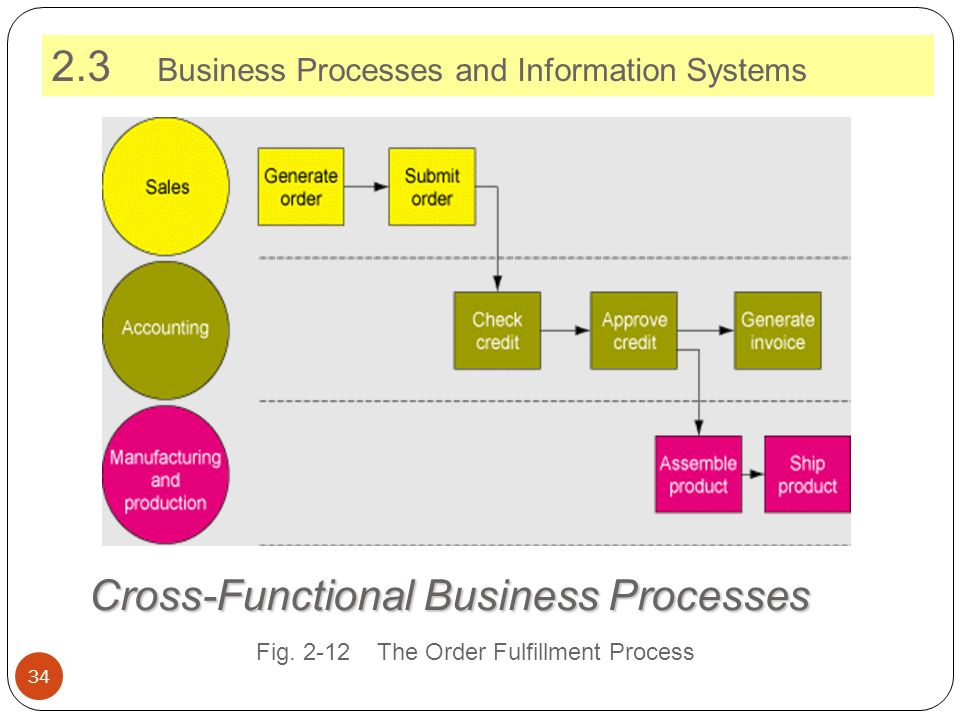 2.3 Business Processes and Information Systems

Sales

Generate order

Submit order

Accounting

Check credit

Approve credit

Generate invoice

Manufacturing and production

Assemble product

Ship product

Cross-Functional Business Processes

Fig. 2-12 The Order Fulfillment Process

34